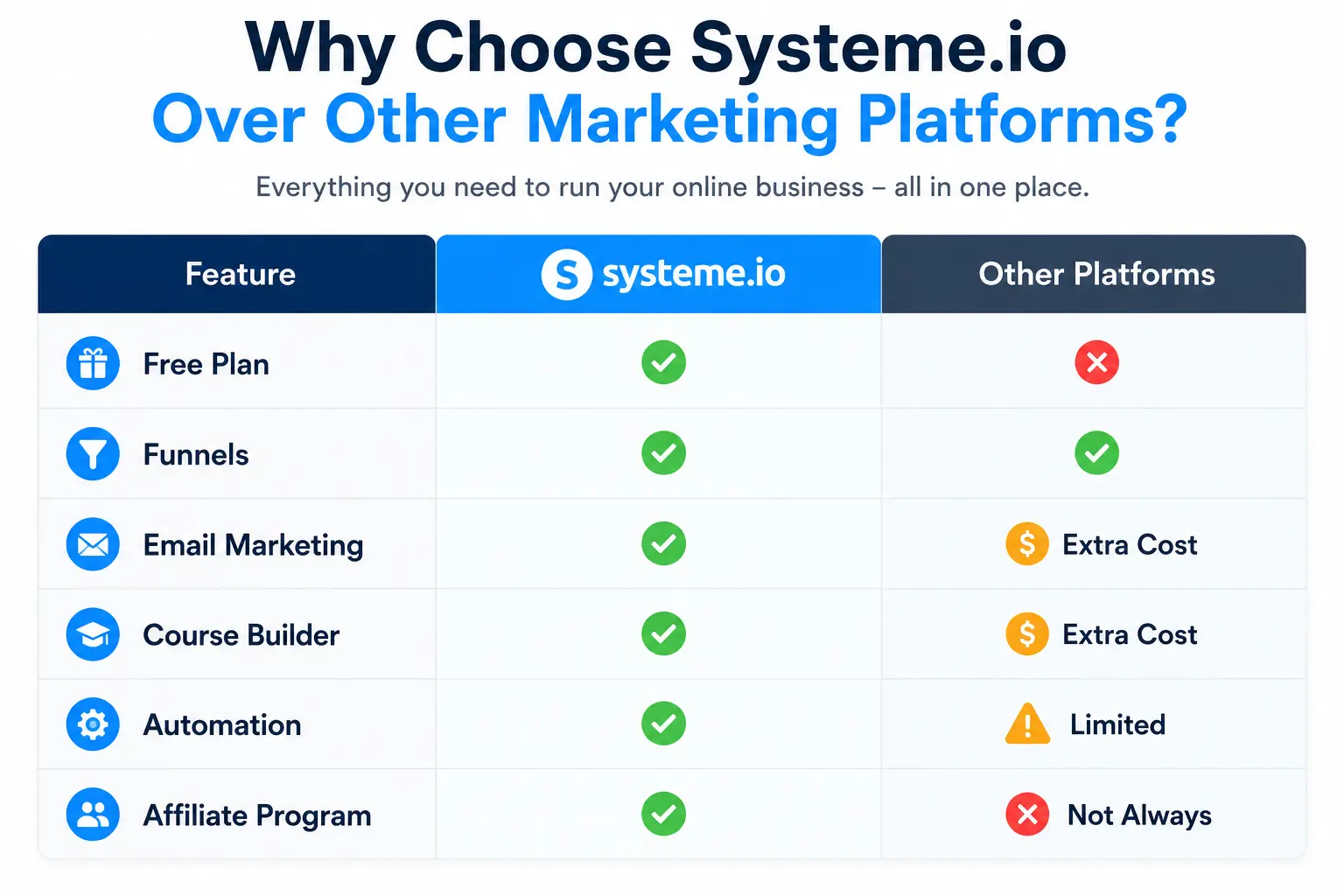 Why Choose Systeme.io
Over Other Marketing Platforms?

Everything you need to run your online business – all in one place.

| Feature | systeme.io | Other Platforms |
|---|---|---|
| Free Plan | ✓ | ✗ |
| Funnels | ✓ | ✓ |
| Email Marketing | ✓ | $ Extra Cost |
| Course Builder | ✓ | $ Extra Cost |
| Automation | ✓ | ! Limited |
| Affiliate Program | ✓ | ✗ Not Always |